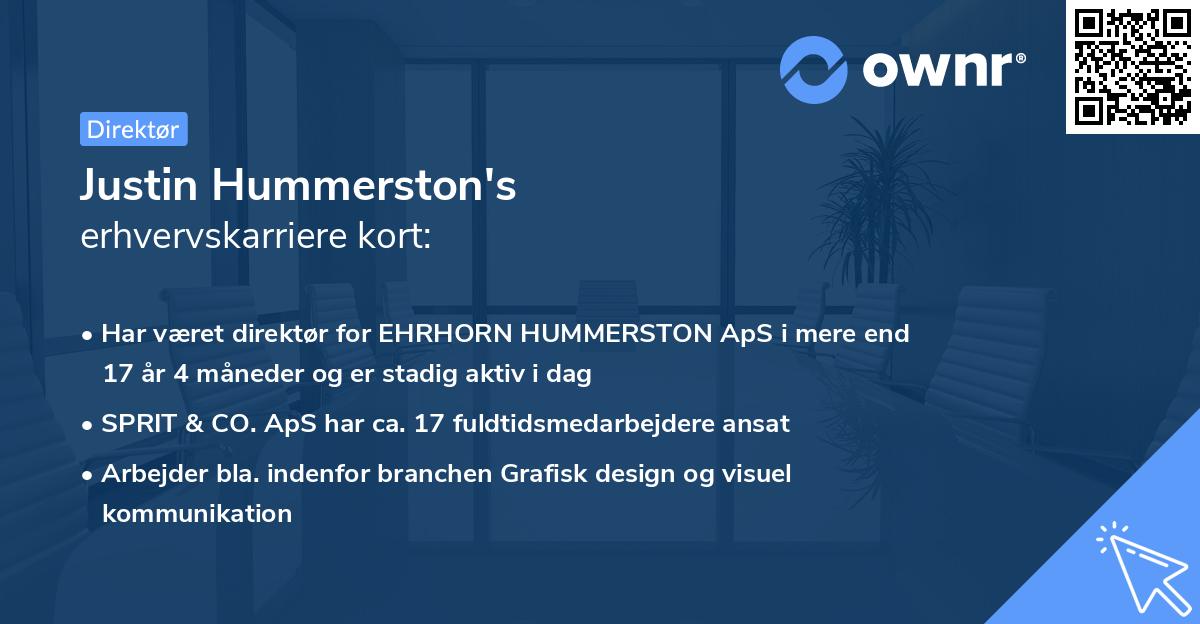 ownr®

Direktør

Justin Hummerston's
erhvervskarriere kort:

• Har været direktør for EHRHORN HUMMERSTON ApS i mere end 17 år 4 måneder og er stadig aktiv i dag
• SPRIT & CO. ApS har ca. 17 fuldtidsmedarbejdere ansat
• Arbejder bla. indenfor branchen Grafisk design og visuel kommunikation